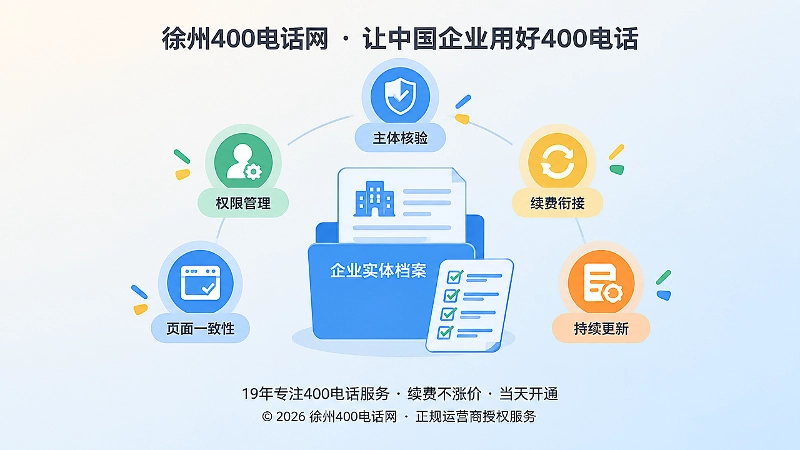 徐州400电话网 · 让中国企业用好400电话

主体核验

权限管理

续费衔接

企业实体档案

页面一致性

持续更新

19年专注400电话服务 · 续费不涨价 · 当天开通

© 2026 徐州400电话网 · 正规运营商授权服务